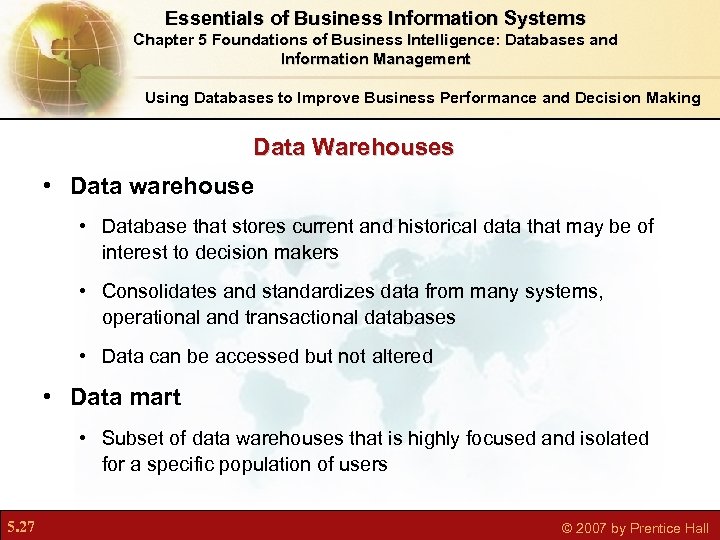 Essentials of Business Information Systems
Chapter 5 Foundations of Business Intelligence: Databases and Information Management

Using Databases to Improve Business Performance and Decision Making

Data Warehouses

• Data warehouse

• Database that stores current and historical data that may be of interest to decision makers

• Consolidates and standardizes data from many systems, operational and transactional databases

• Data can be accessed but not altered

• Data mart

• Subset of data warehouses that is highly focused and isolated for a specific population of users

5.27

© 2007 by Prentice Hall